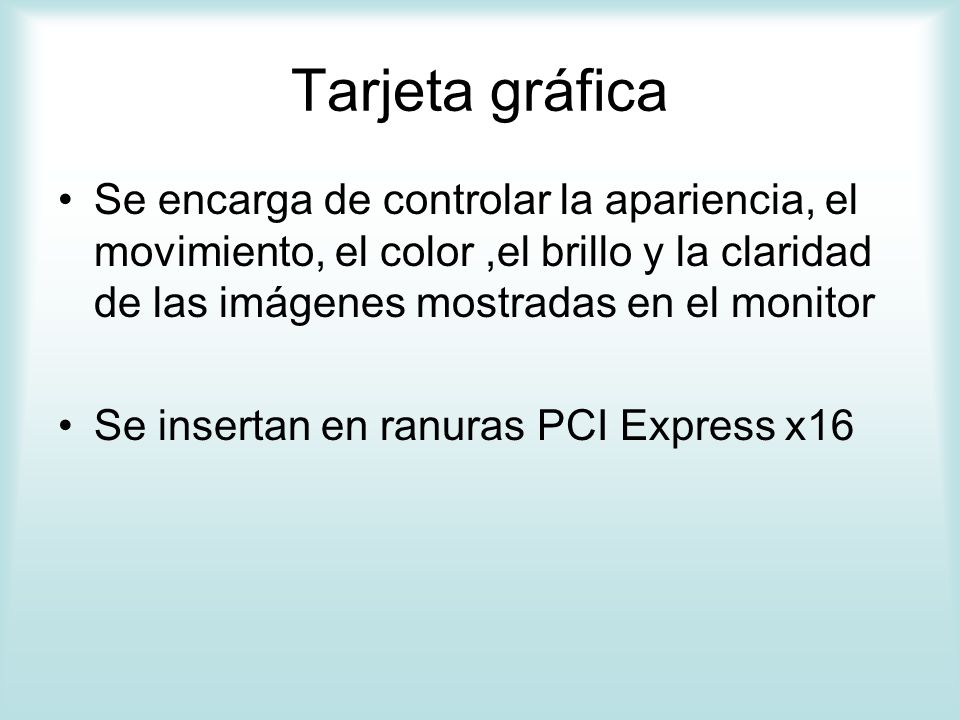 Tarjeta gráfica

• Se encarga de controlar la apariencia, el movimiento, el color ,el brillo y la claridad de las imágenes mostradas en el monitor

• Se insertan en ranuras PCI Express x16